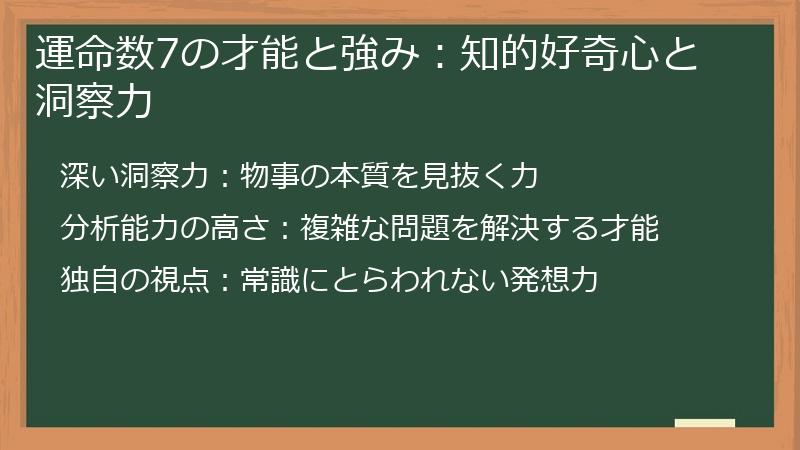 運命数7の才能と強み：知的好奇心と洞察力

深い洞察力：物事の本質を見抜く力

分析能力の高さ：複雑な問題を解決する才能

独自の視点：常識にとらわれない発想力